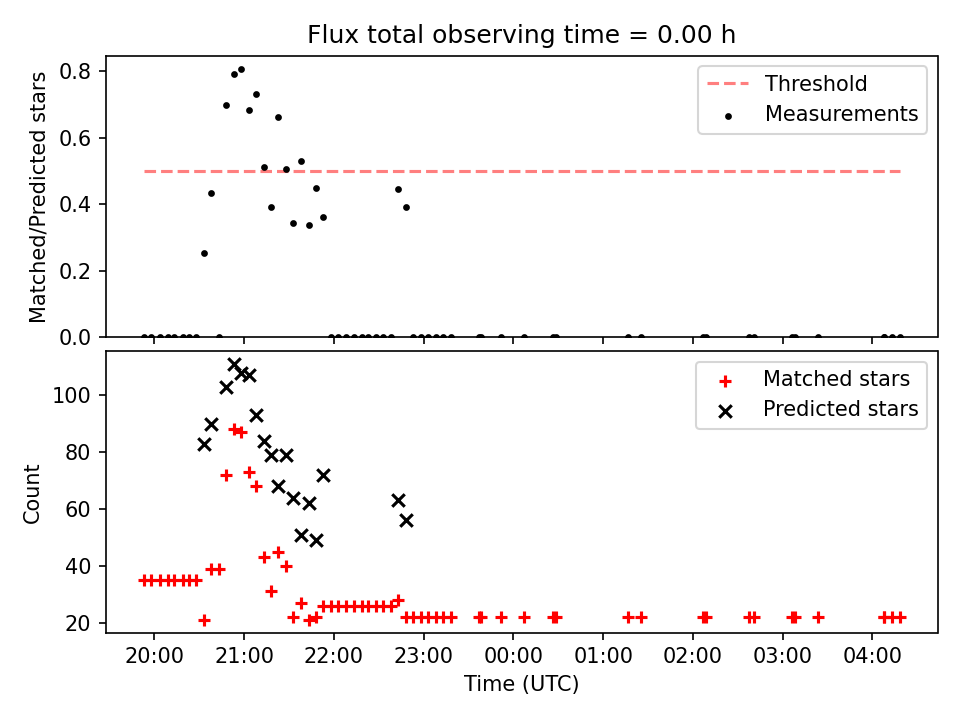 Flux total observing time = 0.00 h

Matched/Predicted stars

0.8
0.6
0.4
0.2
0.0

Threshold
Measurements

Count

100
80
60
40
20

Matched stars
Predicted stars

20:00 21:00 22:00 23:00 00:00 01:00 02:00 03:00 04:00

Time (UTC)